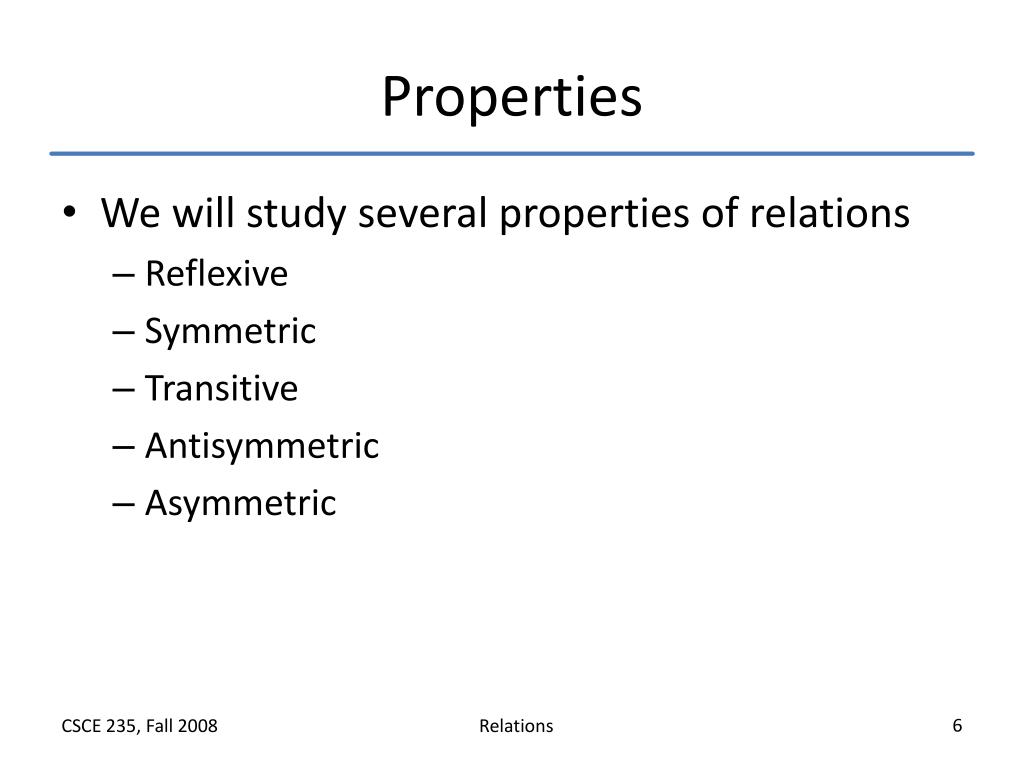 Properties

• We will study several properties of relations
– Reflexive
– Symmetric
– Transitive
– Antisymmetric
– Asymmetric

CSCE 235, Fall 2008

Relations

6